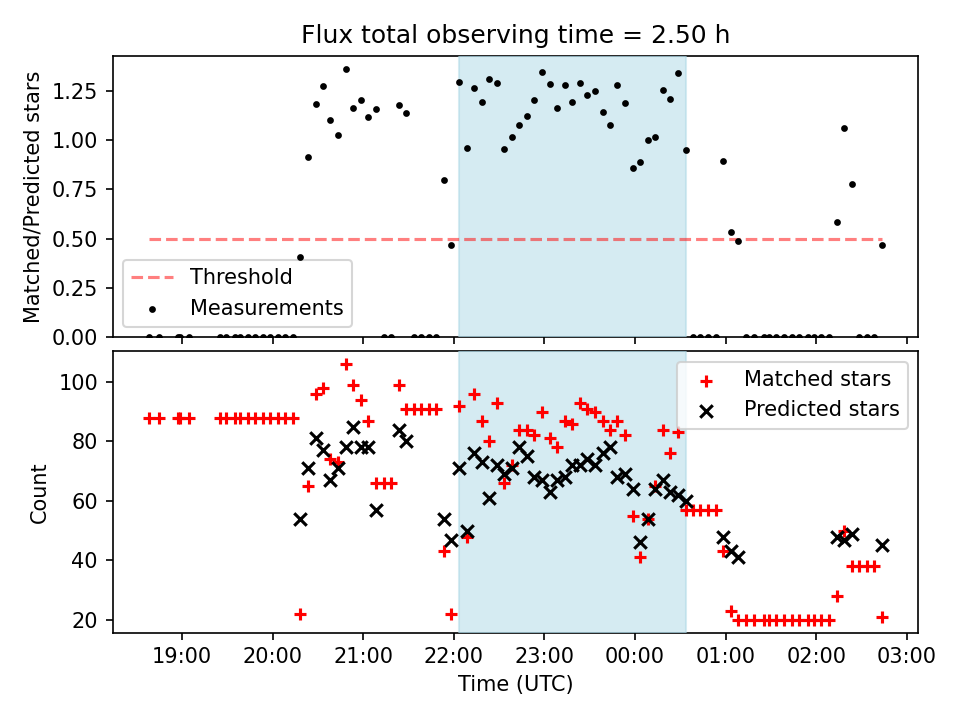 Flux total observing time = 2.50 h

Matched/Predicted stars

1.25
1.00
0.75
0.50
0.25
0.00

Threshold
Measurements

Count

100
80
60
40
20

Matched stars
Predicted stars

19:00 20:00 21:00 22:00 23:00 00:00 01:00 02:00 03:00

Time (UTC)